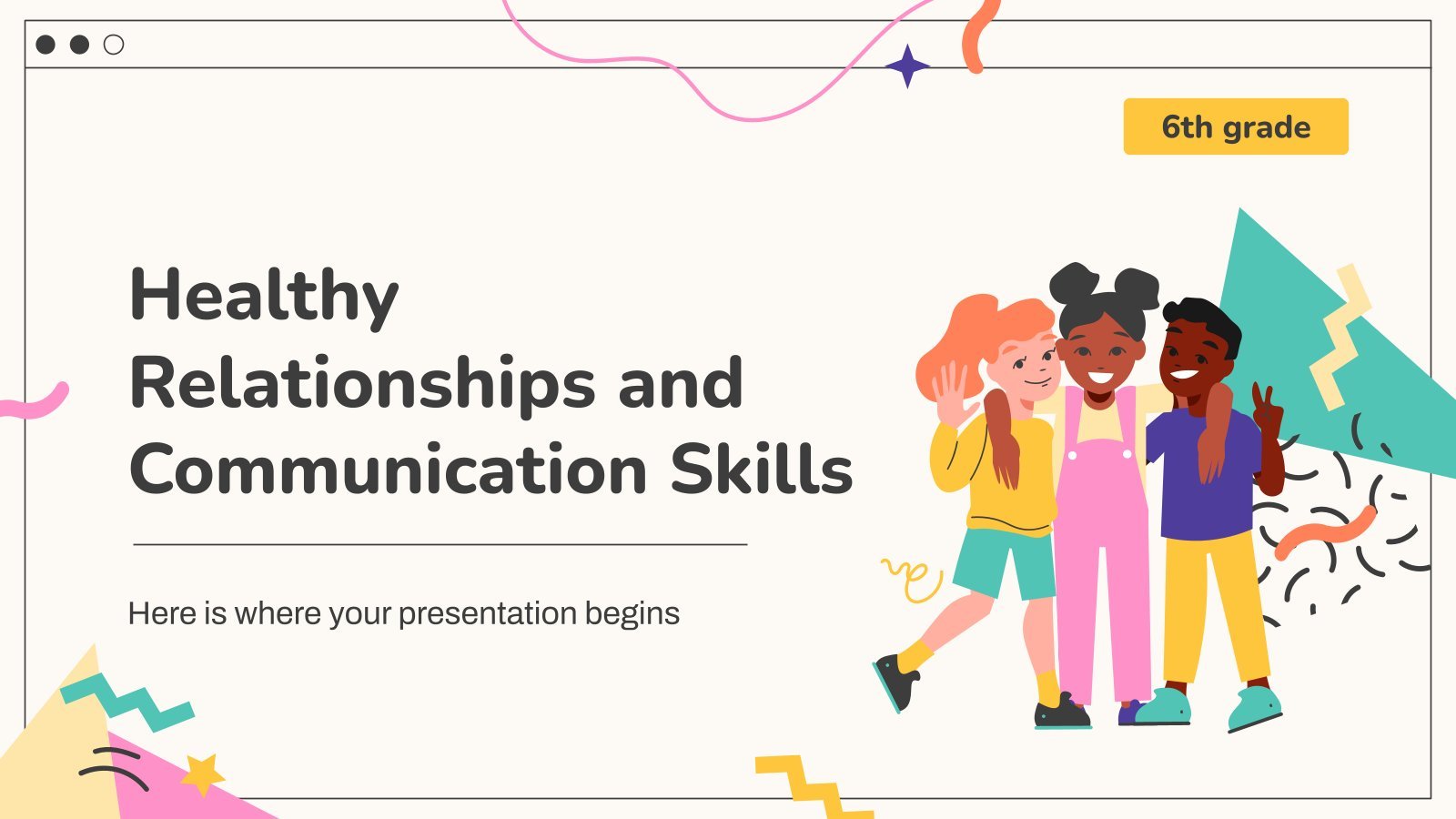 6th grade

Healthy Relationships and Communication Skills

Here is where your presentation begins